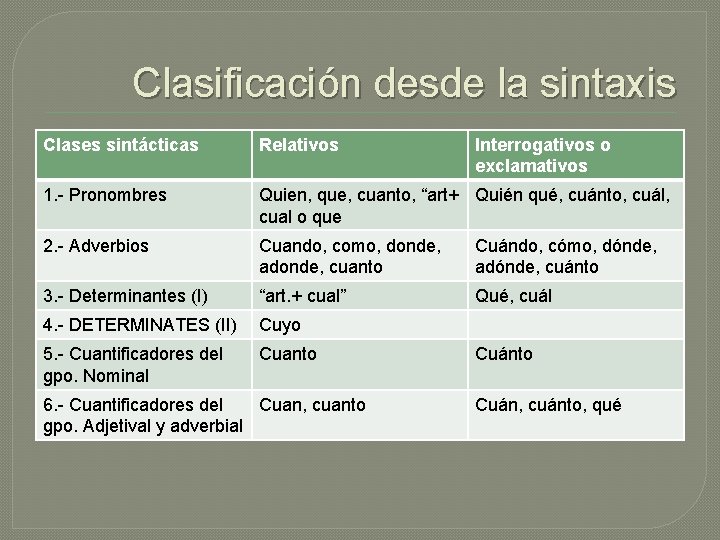 Clasificación desde la sintaxis

| Clases sintácticas | Relativos | Interrogativos o exclamativos |
|---|---|---|
| 1.- Pronombres | Quien, que, cuanto, “art+ cual o que | Quién qué, cuánto, cuál, |
| 2.- Adverbios | Cuando, como, donde, adonde, cuanto | Cuándo, cómo, dónde, adónde, cuánto |
| 3.- Determinantes (I) | “art.+ cual” | Qué, cuál |
| 4.- DETERMINATES (II) | Cuyo | |
| 5.- Cuantificadores del gpo. Nominal | Cuanto | Cuánto |
| 6.- Cuantificadores del gpo. Adjetival y adverbial | Cuan, cuanto | Cuán, cuánto, qué |